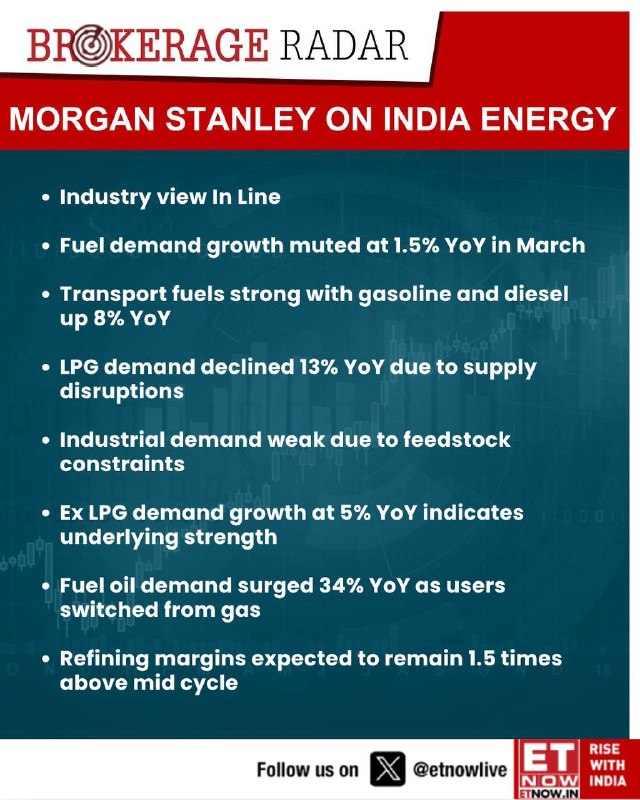 BROKERAGE RADAR

MORGAN STANLEY ON INDIA ENERGY

• Industry view In Line

• Fuel demand growth muted at 1.5% YoY in March

• Transport fuels strong with gasoline and diesel up 8% YoY

• LPG demand declined 13% YoY due to supply disruptions

• Industrial demand weak due to feedstock constraints

• Ex LPG demand growth at 5% YoY indicates underlying strength

• Fuel oil demand surged 34% YoY as users switched from gas

• Refining margins expected to remain 1.5 times above mid cycle

Follow us on @etnowlive

ET NOW ETNOW.IN RISE WITH INDIA